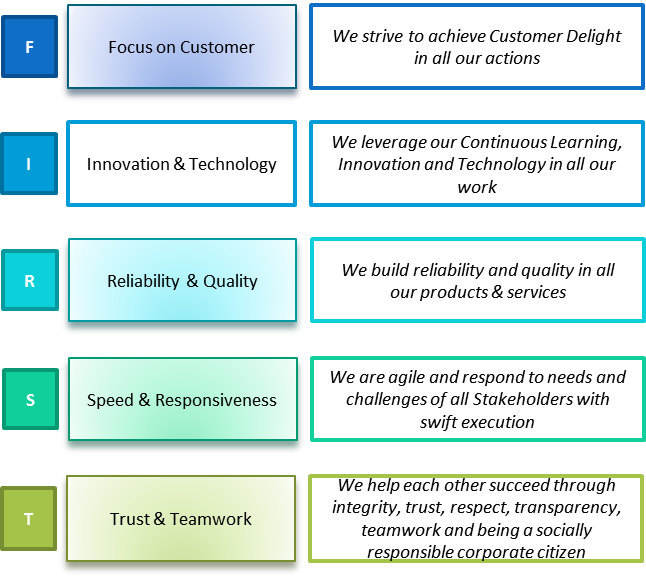 F

Focus on Customer

We strive to achieve Customer Delight in all our actions

I

Innovation & Technology

We leverage our Continuous Learning, Innovation and Technology in all our work

R

Reliability & Quality

We build reliability and quality in all our products & services

S

Speed & Responsiveness

We are agile and respond to needs and challenges of all Stakeholders with swift execution

T

Trust & Teamwork

We help each other succeed through integrity, trust, respect, transparency, teamwork and being a socially responsible corporate citizen